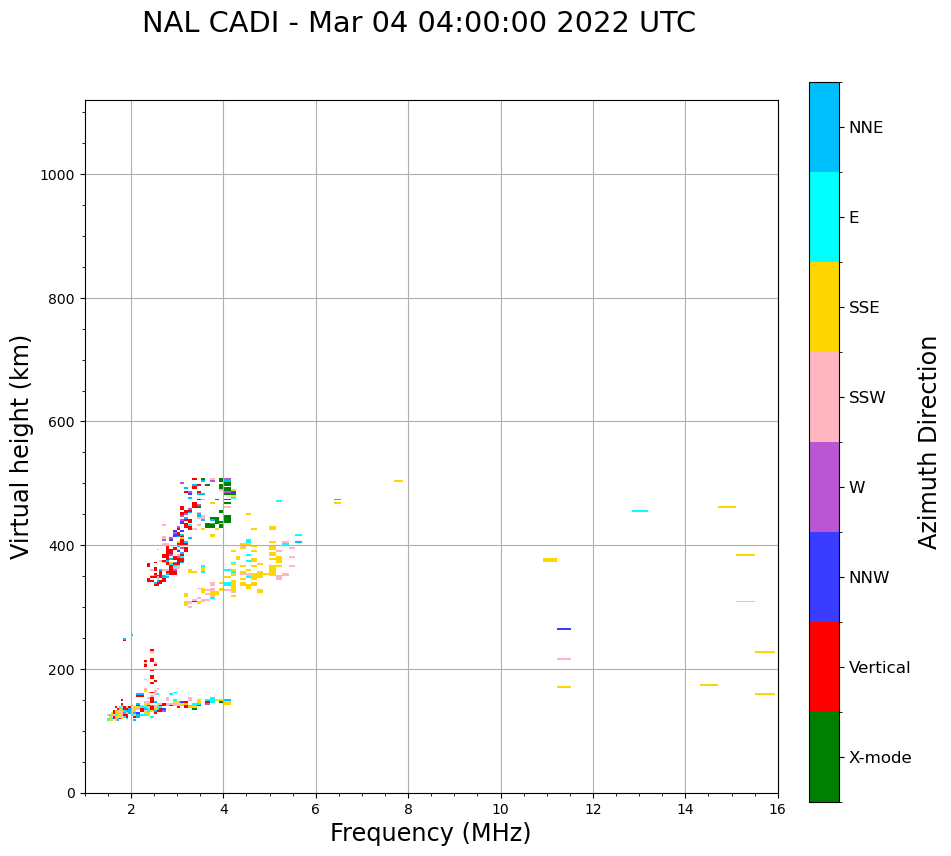 NAL CADI - Mar 04 04:00:00 2022 UTC

Virtual height (km)

1000
800
600
400
200
0

2
4
6
8
10
12
14
16

Frequency (MHz)

NNE
E
SSE
SSW
W
NNW
Vertical
X-mode

Azimuth Direction